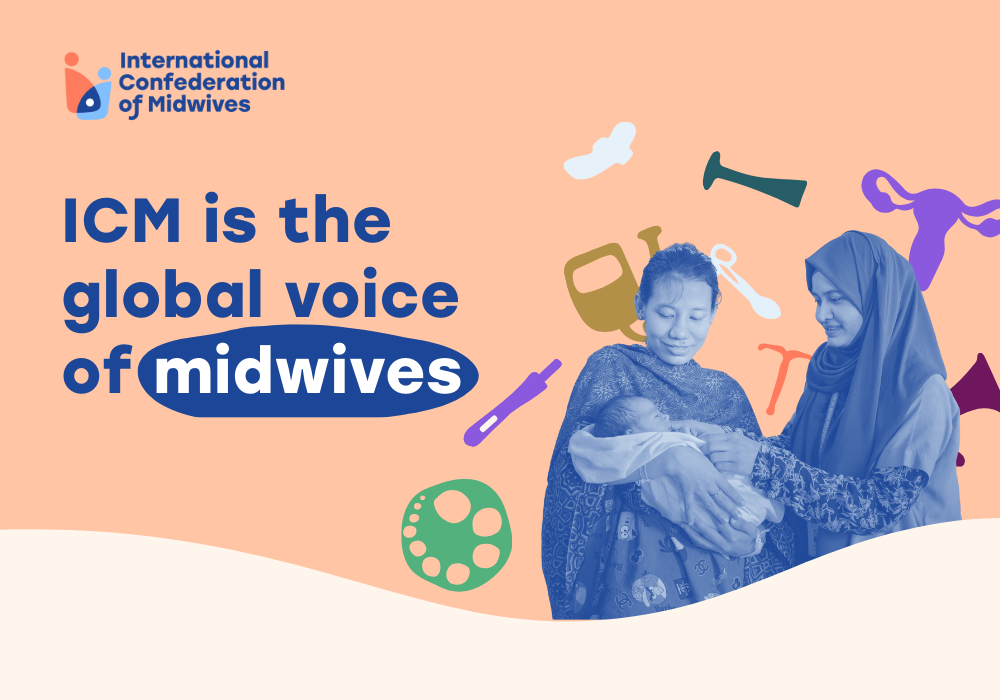 International Confederation of Midwives

ICM is the global voice of midwives